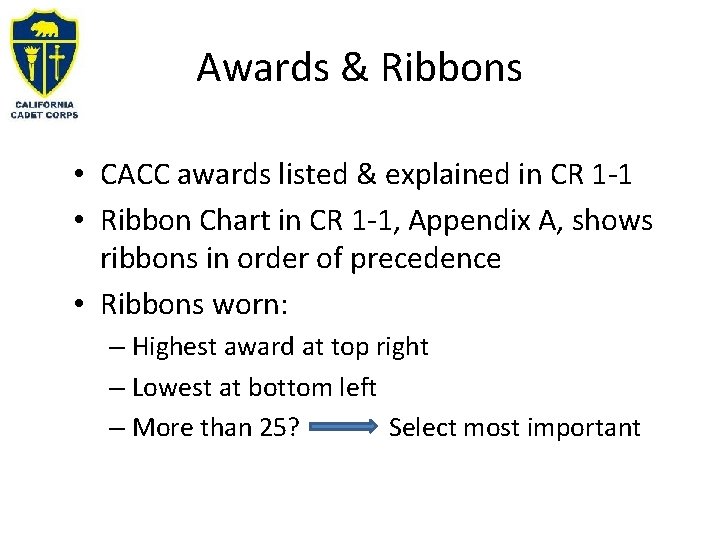 CALIFORNIA CADET CORPS

Awards & Ribbons

• CACC awards listed & explained in CR 1-1
• Ribbon Chart in CR 1-1, Appendix A, shows ribbons in order of precedence
• Ribbons worn:
– Highest award at top right
– Lowest at bottom left
– More than 25? Select most important